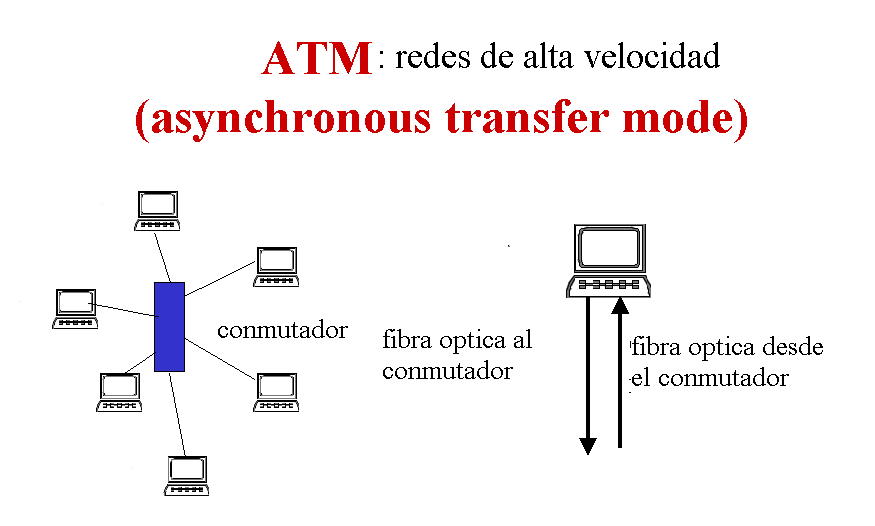 ATM: redes de alta velocidad
(asynchronous transfer mode)

conmutador

fibra optica al conmutador

fibra optica desde el conmutador